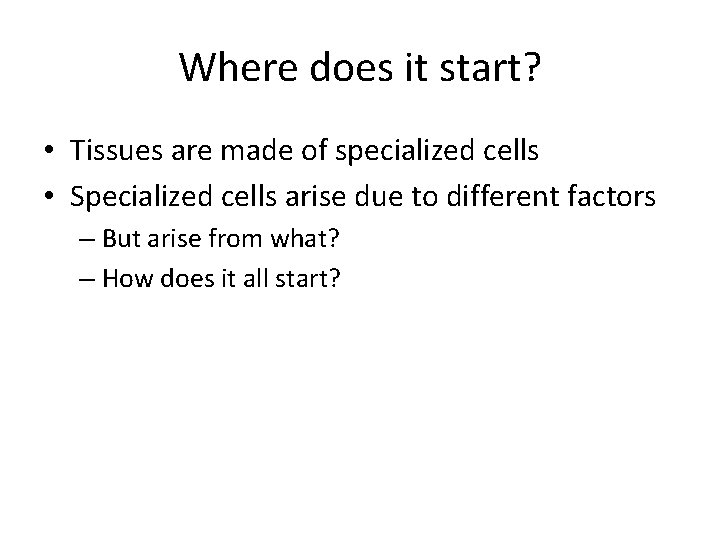 Where does it start?

• Tissues are made of specialized cells
• Specialized cells arise due to different factors
– But arise from what?
– How does it all start?